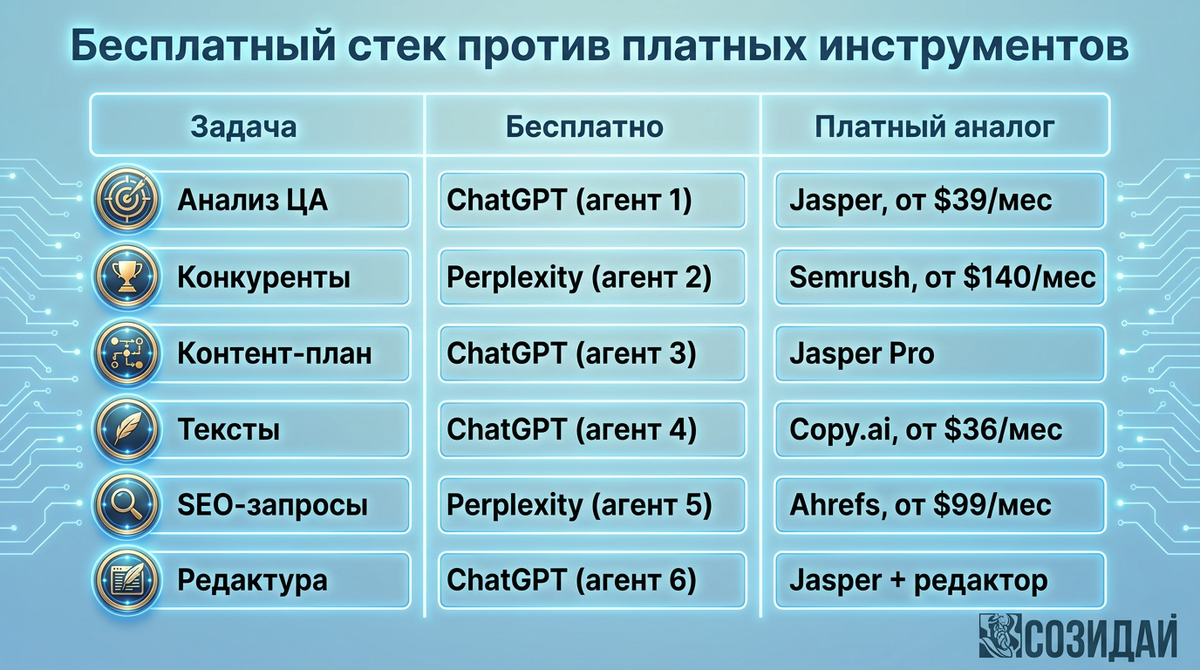 Бесплатный стек против платных инструментов

| Задача | Бесплатно | Платный аналог |
|---|---|---|
| Анализ ЦА | ChatGPT (агент 1) | Jasper, от \$39/мес |
| Конкуренты | Perplexity (агент 2) | Semrush, от \$140/мес |
| Контент-план | ChatGPT (агент 3) | Jasper Pro |
| Тексты | ChatGPT (агент 4) | Copy.ai, от \$36/мес |
| SEO-запросы | Perplexity (агент 5) | Ahrefs, от \$99/мес |
| Редактура | ChatGPT (агент 6) | Jasper + редактор |

СОЗИДАЙ